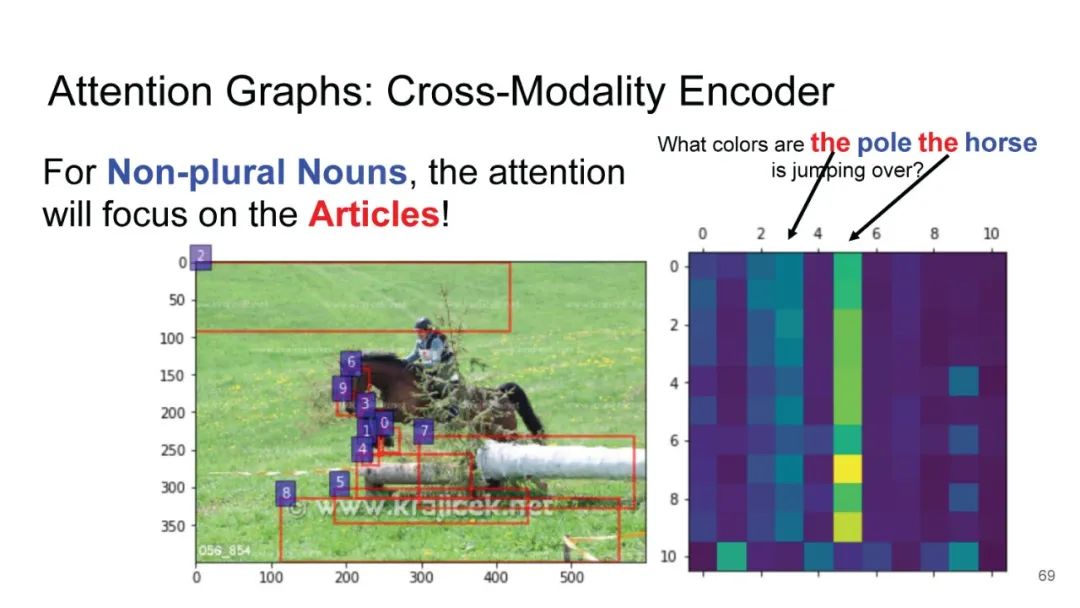 Attention Graphs: Cross-Modality Encoder

For Non-plural Nouns, the attention will focus on the Articles!

What colors are the pole the horse is jumping over?

0 50 100 150 200 250 300 350
0 100 200 300 400 500

2 6 9 3 0 1 4 7 5 8

© www.krajicek.net

056_854

0 2 4 6 8 10
0 2 4 6 8 10

69